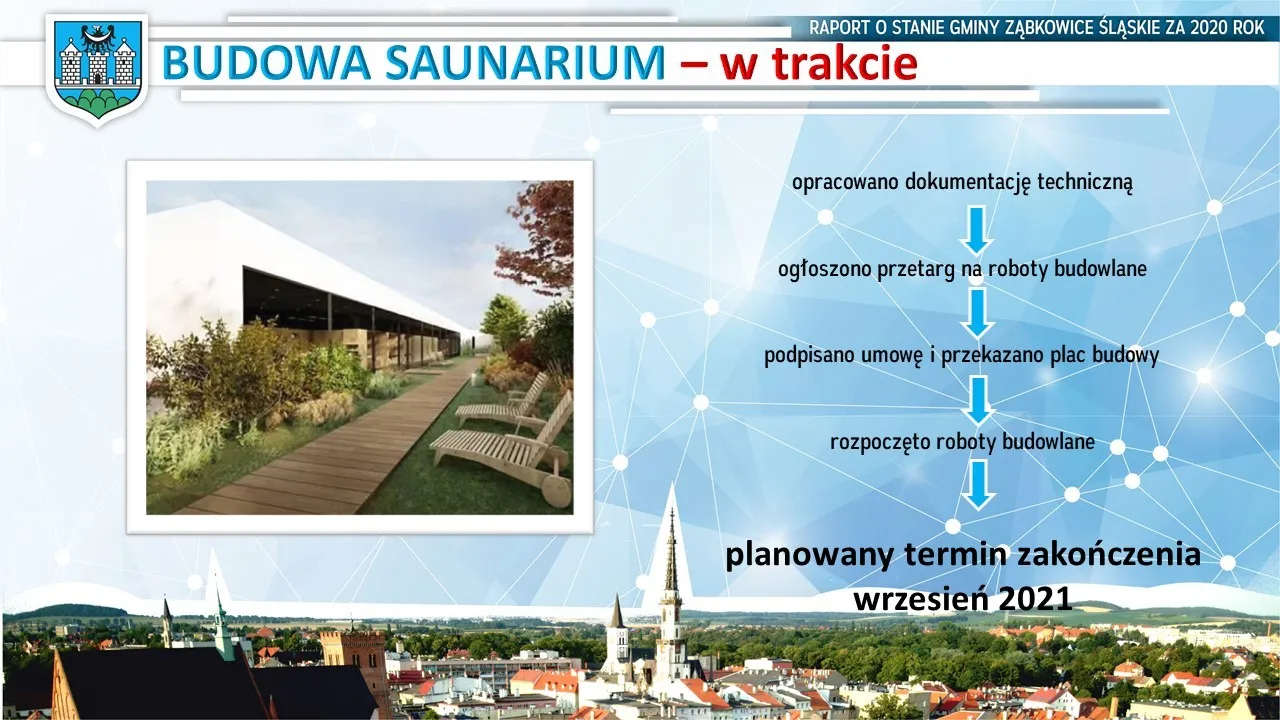 RAPORT O STANIE GMINY ZĄBKOWICE ŚLĄSKIE ZA 2020 ROK

BUDOWA SAUNARIUM – w trakcie

opracowano dokumentację techniczną

ogłoszono przetarg na roboty budowlane

podpisano umowę i przekazano plac budowy

rozpoczęto roboty budowlane

planowany termin zakończenia
wrzesień 2021